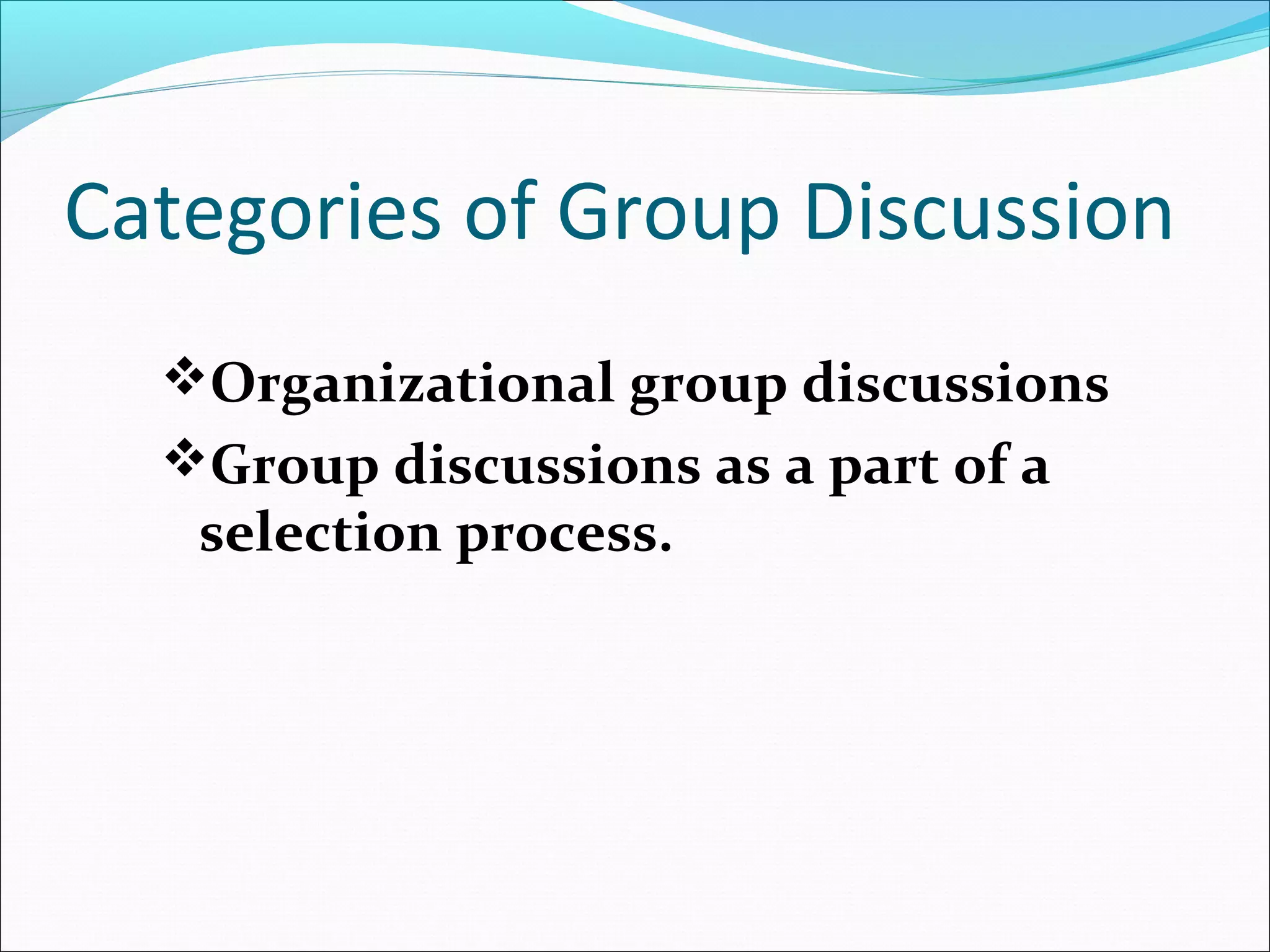 Categories of Group Discussion

❖Organizational group discussions
❖Group discussions as a part of a selection process.